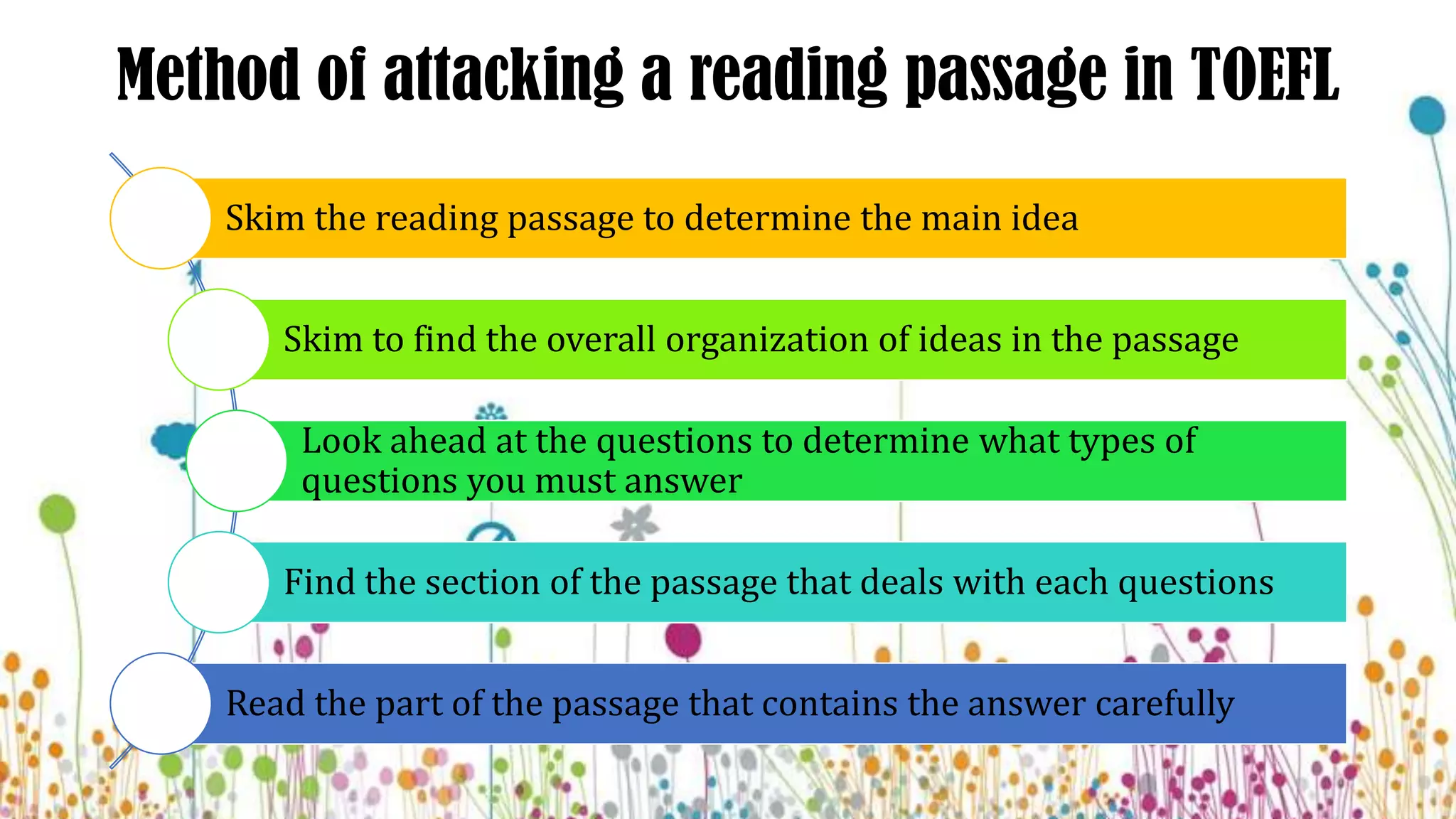 Method of attacking a reading passage in TOEFL

Skim the reading passage to determine the main idea

Skim to find the overall organization of ideas in the passage

Look ahead at the questions to determine what types of questions you must answer

Find the section of the passage that deals with each questions

Read the part of the passage that contains the answer carefully